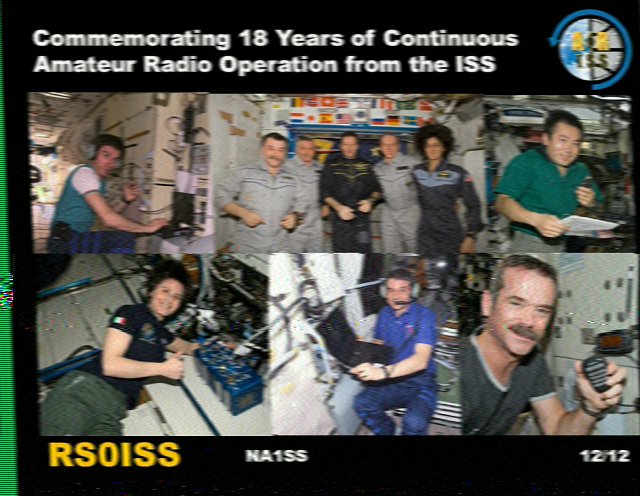 Commemorating 18 Years of Continuous Amateur Radio Operation from the ISS

ARISS

RS0ISS

NA1SS

12/12